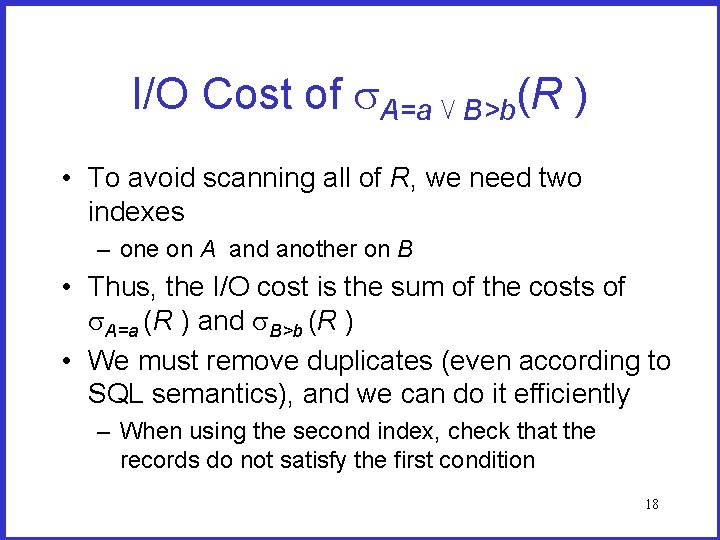 I/O Cost of $\sigma_{A=a \vee B>b}(R)$

• To avoid scanning all of $R$, we need two indexes

– one on $A$ and another on $B$

• Thus, the I/O cost is the sum of the costs of $\sigma_{A=a}(R)$ and $\sigma_{B>b}(R)$

• We must remove duplicates (even according to SQL semantics), and we can do it efficiently

– When using the second index, check that the records do not satisfy the first condition

18